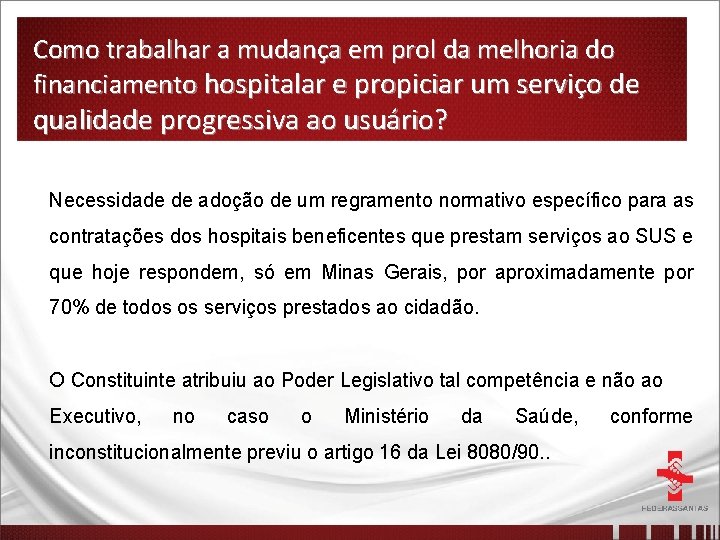 Como trabalhar a mudança em prol da melhoria do financiamento hospitalar e propiciar um serviço de qualidade progressiva ao usuário?

Necessidade de adoção de um regramento normativo específico para as contratações dos hospitais beneficentes que prestam serviços ao SUS e que hoje respondem, só em Minas Gerais, por aproximadamente por 70% de todos os serviços prestados ao cidadão.

O Constituinte atribuiu ao Poder Legislativo tal competência e não ao Executivo, no caso o Ministério da Saúde, conforme inconstitucionalmente previu o artigo 16 da Lei 8080/90..

FEDERASSANTAS